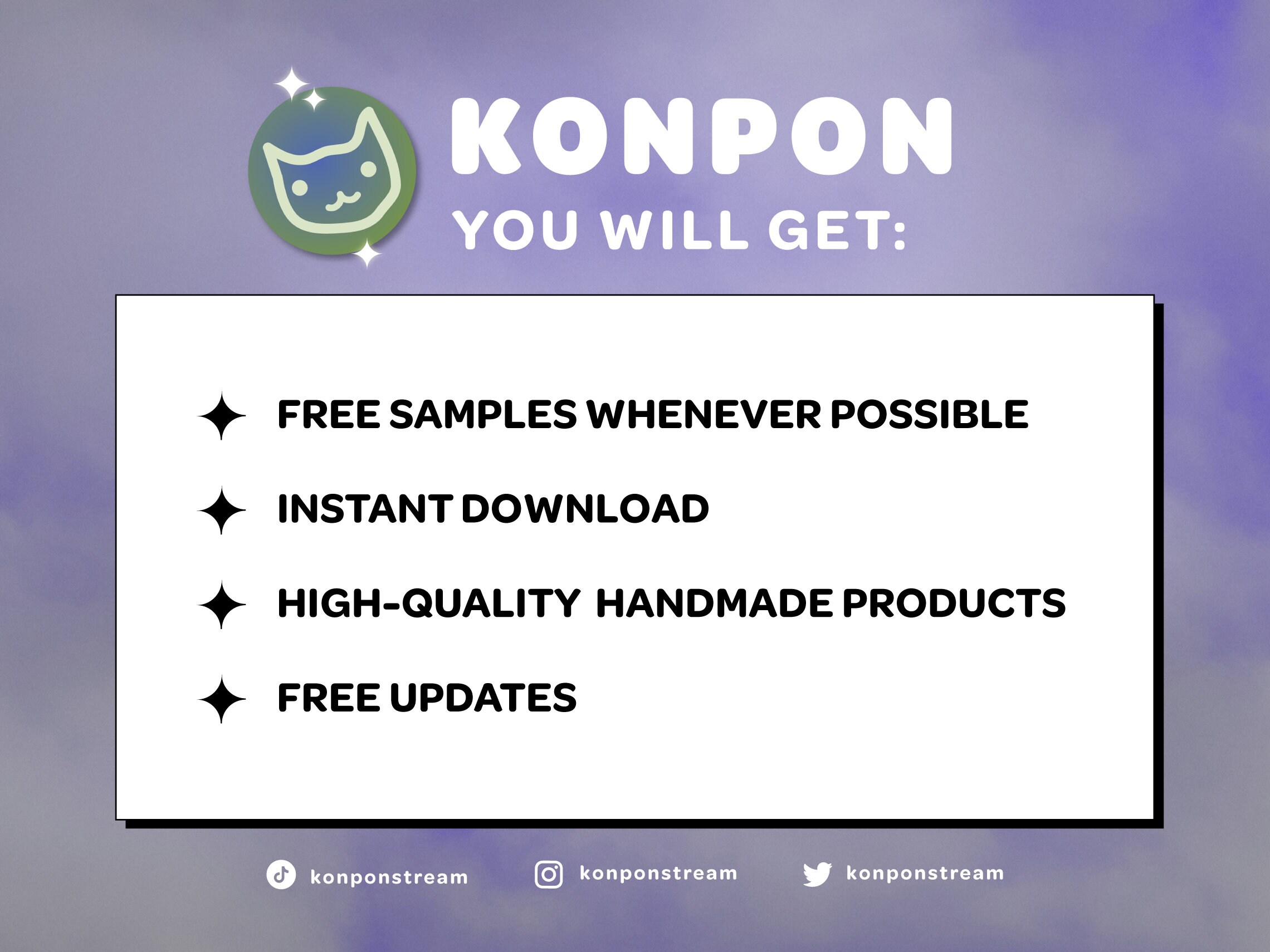 KONPON
YOU WILL GET:

FREE SAMPLES WHENEVER POSSIBLE

INSTANT DOWNLOAD

HIGH-QUALITY HANDMADE PRODUCTS

FREE UPDATES

konponstream konponstream konponstream